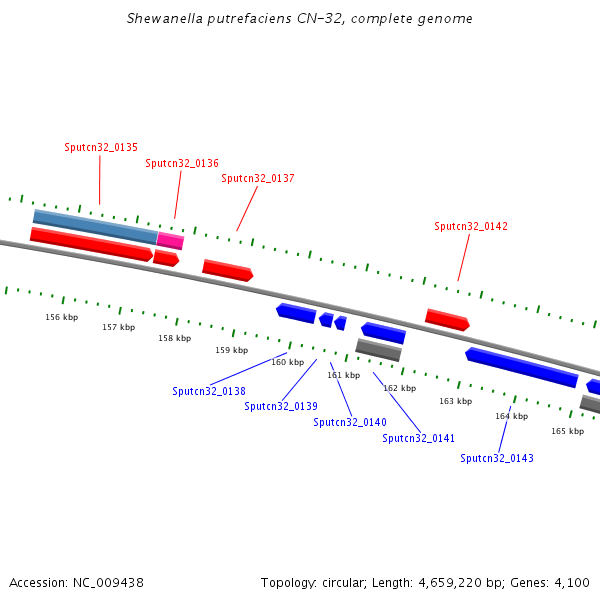 Shewanella putrefaciens CN-32, complete genome

Sputcn32_0135
Sputcn32_0136
Sputcn32_0137
Sputcn32_0142

156 kbp
157 kbp
158 kbp
159 kbp
160 kbp
161 kbp
162 kbp
163 kbp
164 kbp
165 kbp

Sputcn32_0138
Sputcn32_0139
Sputcn32_0140
Sputcn32_0141
Sputcn32_0143

Accession: NC_009438

Topology: circular; Length: 4,659,220 bp; Genes: 4,100